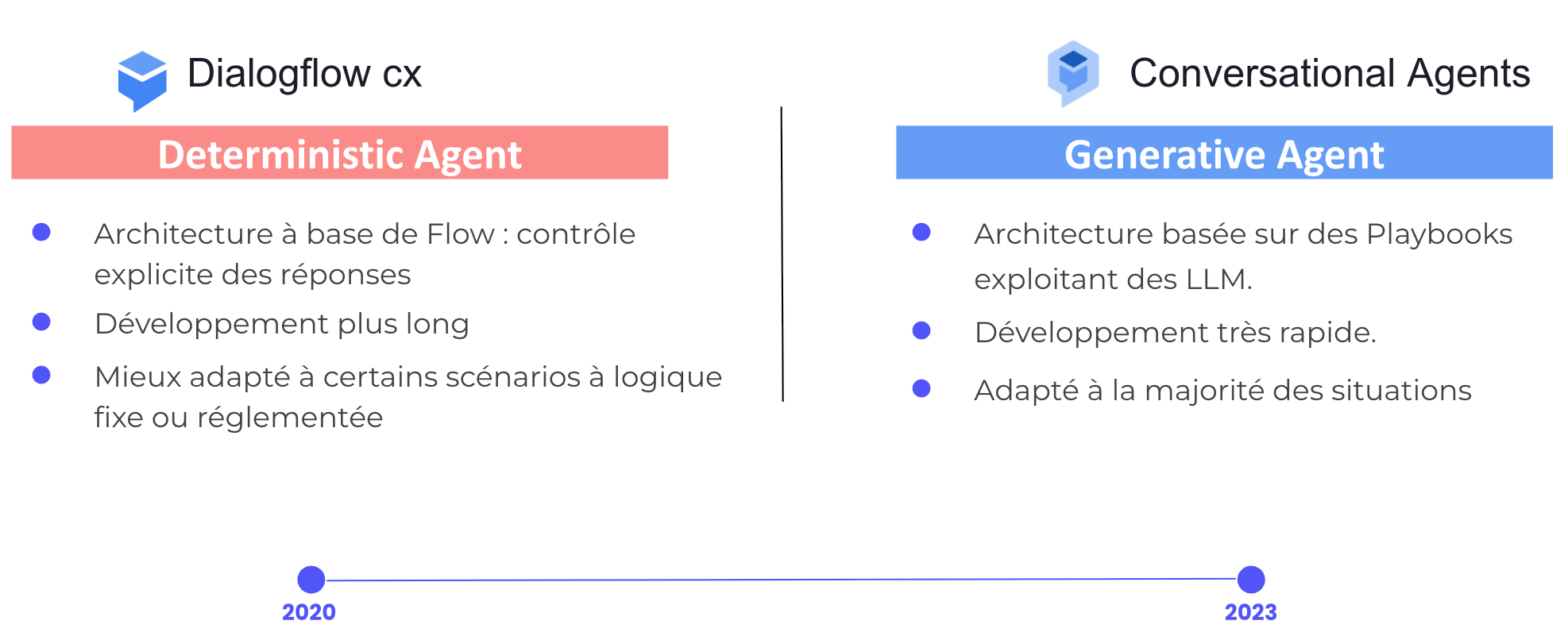 Dialogflow cx

Deterministic Agent

- Architecture à base de Flow : contrôle explicite des réponses
- Développement plus long
- Mieux adapté à certains scénarios à logique fixe ou réglementée

Conversational Agents

Generative Agent

- Architecture basée sur des Playbooks exploitant des LLM.
- Développement très rapide.
- Adapté à la majorité des situations

2020

2023